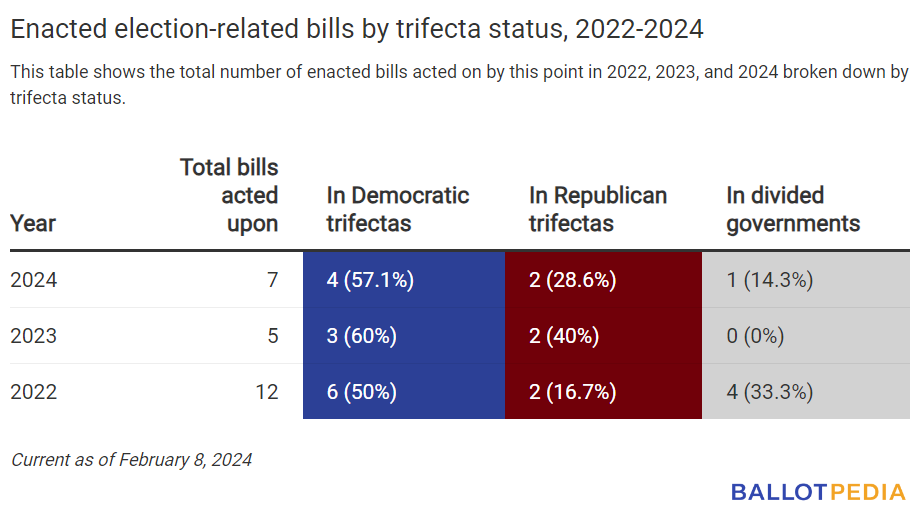 Enacted election-related bills by trifecta status, 2022-2024

This table shows the total number of enacted bills acted on by this point in 2022, 2023, and 2024 broken down by trifecta status.

| Year | Total bills acted upon | In Democratic trifectas | In Republican trifectas | In divided governments |
|---|---|---|---|---|
| 2024 | 7 | 4 (57.1%) | 2 (28.6%) | 1 (14.3%) |
| 2023 | 5 | 3 (60%) | 2 (40%) | 0 (0%) |
| 2022 | 12 | 6 (50%) | 2 (16.7%) | 4 (33.3%) |

Current as of February 8, 2024

BALLOTPEDIA